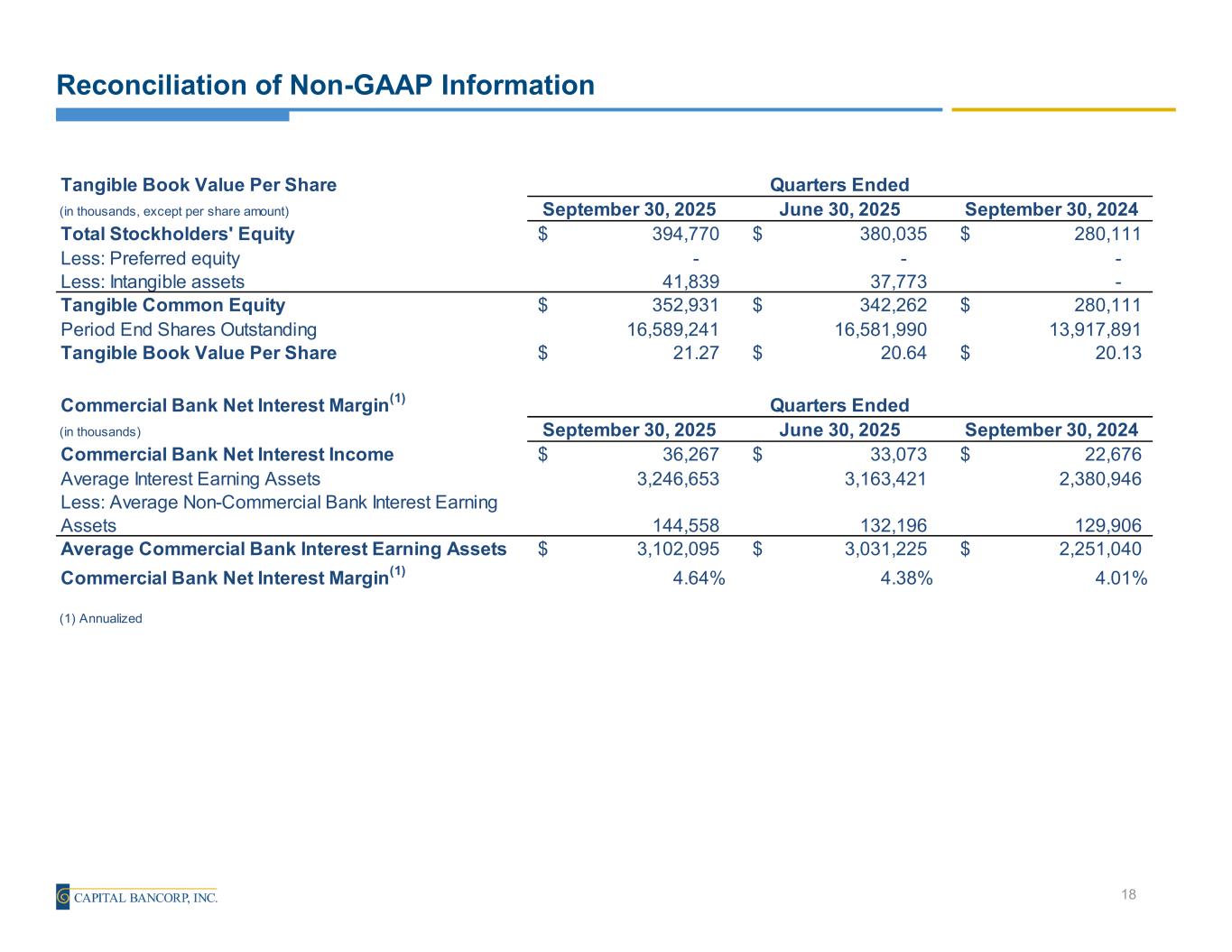 Reconciliation of Non-GAAP Information

| Tangible Book Value Per Share | Quarters Ended | | |
|---|---|---|---|
| (in thousands, except per share amount) | September 30, 2025 | June 30, 2025 | September 30, 2024 |
| Total Stockholders' Equity | $ 394,770 | $ 380,035 | $ 280,111 |
| Less: Preferred equity | - | - | - |
| Less: Intangible assets | 41,839 | 37,773 | - |
| Tangible Common Equity | $ 352,931 | $ 342,262 | $ 280,111 |
| Period End Shares Outstanding | 16,589,241 | 16,581,990 | 13,917,891 |
| Tangible Book Value Per Share | $ 21.27 | $ 20.64 | $ 20.13 |

| Commercial Bank Net Interest Margin$^{(1)}$ | Quarters Ended | | |
|---|---|---|---|
| (in thousands) | September 30, 2025 | June 30, 2025 | September 30, 2024 |
| Commercial Bank Net Interest Income | $ 36,267 | $ 33,073 | $ 22,676 |
| Average Interest Earning Assets | 3,246,653 | 3,163,421 | 2,380,946 |
| Less: Average Non-Commercial Bank Interest Earning Assets | 144,558 | 132,196 | 129,906 |
| Average Commercial Bank Interest Earning Assets | $ 3,102,095 | $ 3,031,225 | $ 2,251,040 |
| Commercial Bank Net Interest Margin$^{(1)}$ | 4.64% | 4.38% | 4.01% |

(1) Annualized

CAPITAL BANCORP, INC.

18